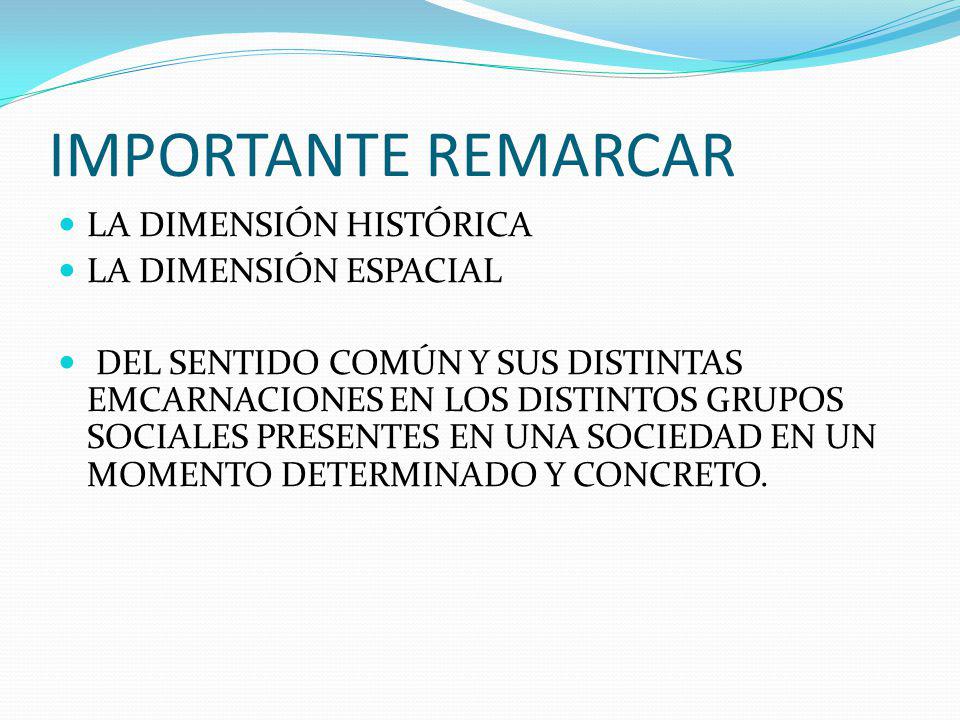 IMPORTANTE REMARCAR

- LA DIMENSIÓN HISTÓRICA
- LA DIMENSIÓN ESPACIAL

- DEL SENTIDO COMÚN Y SUS DISTINTAS EMCARNACIONES EN LOS DISTINTOS GRUPOS SOCIALES PRESENTES EN UNA SOCIEDAD EN UN MOMENTO DETERMINADO Y CONCRETO.